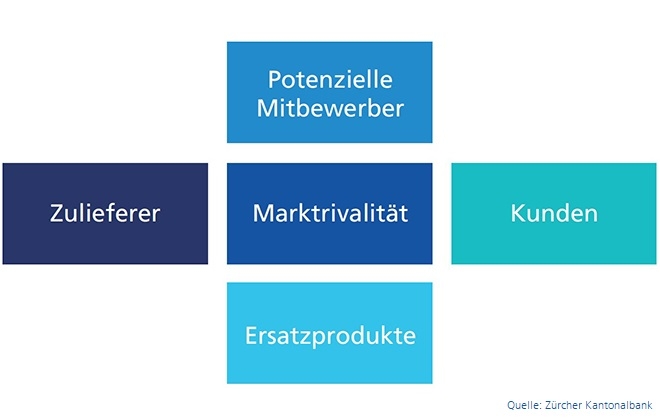 Potenzielle Mitbewerber

Zulieferer

Marktrivalität

Kunden

Ersatzprodukte

Quelle: Zürcher Kantonalbank